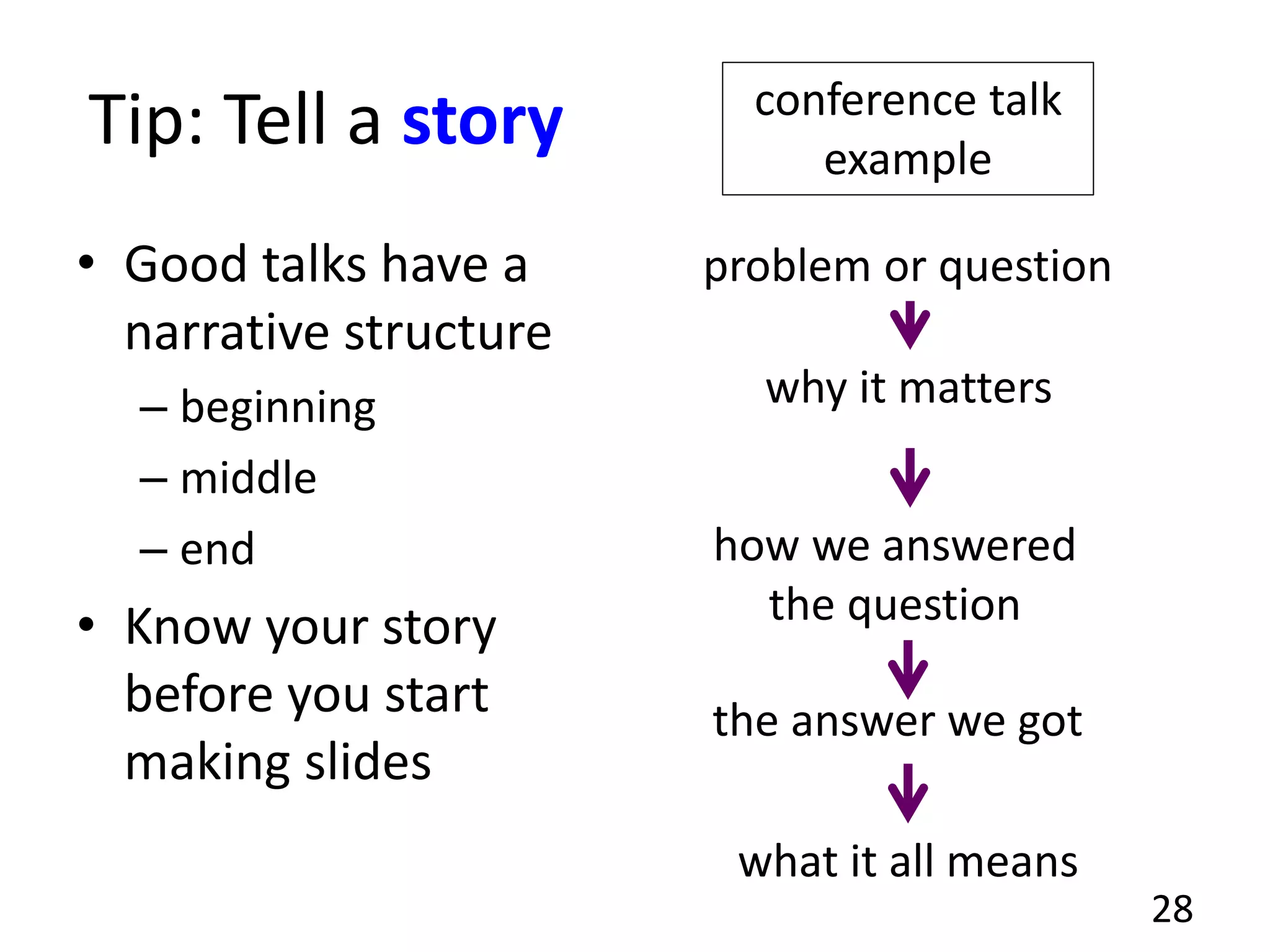 Tip: Tell a story

• Good talks have a narrative structure
– beginning
– middle
– end

• Know your story before you start making slides

conference talk example

problem or question

why it matters

how we answered the question

the answer we got

what it all means

28